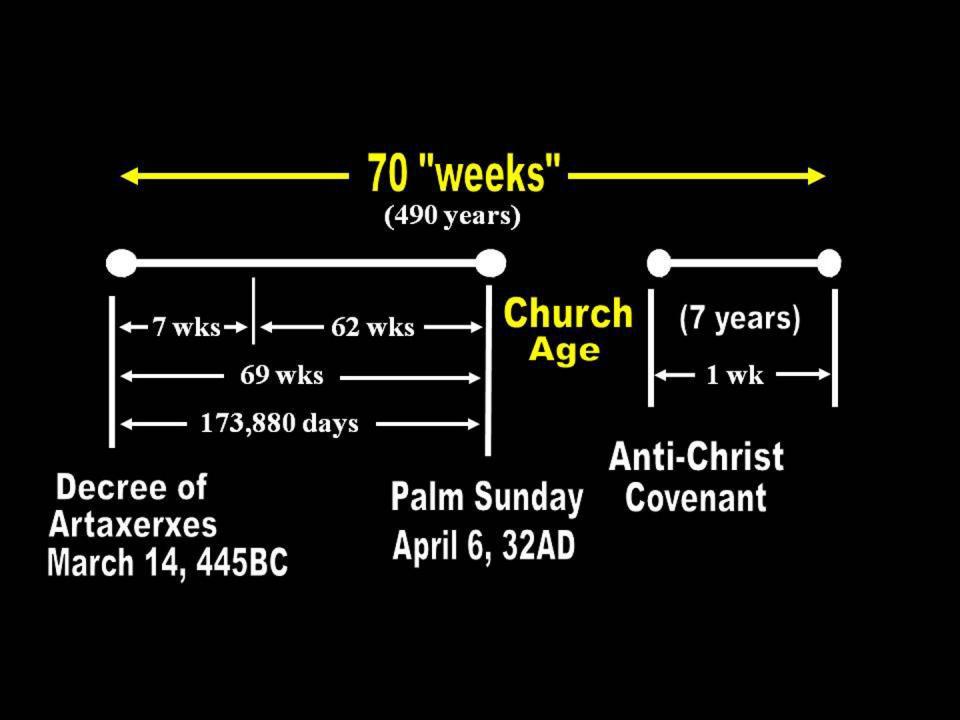 70 "weeks"
(490 years)

7 wks
62 wks
69 wks
173,880 days

Church Age

(7 years)
1 wk

Decree of Artaxerxes March 14, 445BC

Palm Sunday April 6, 32AD

Anti-Christ Covenant